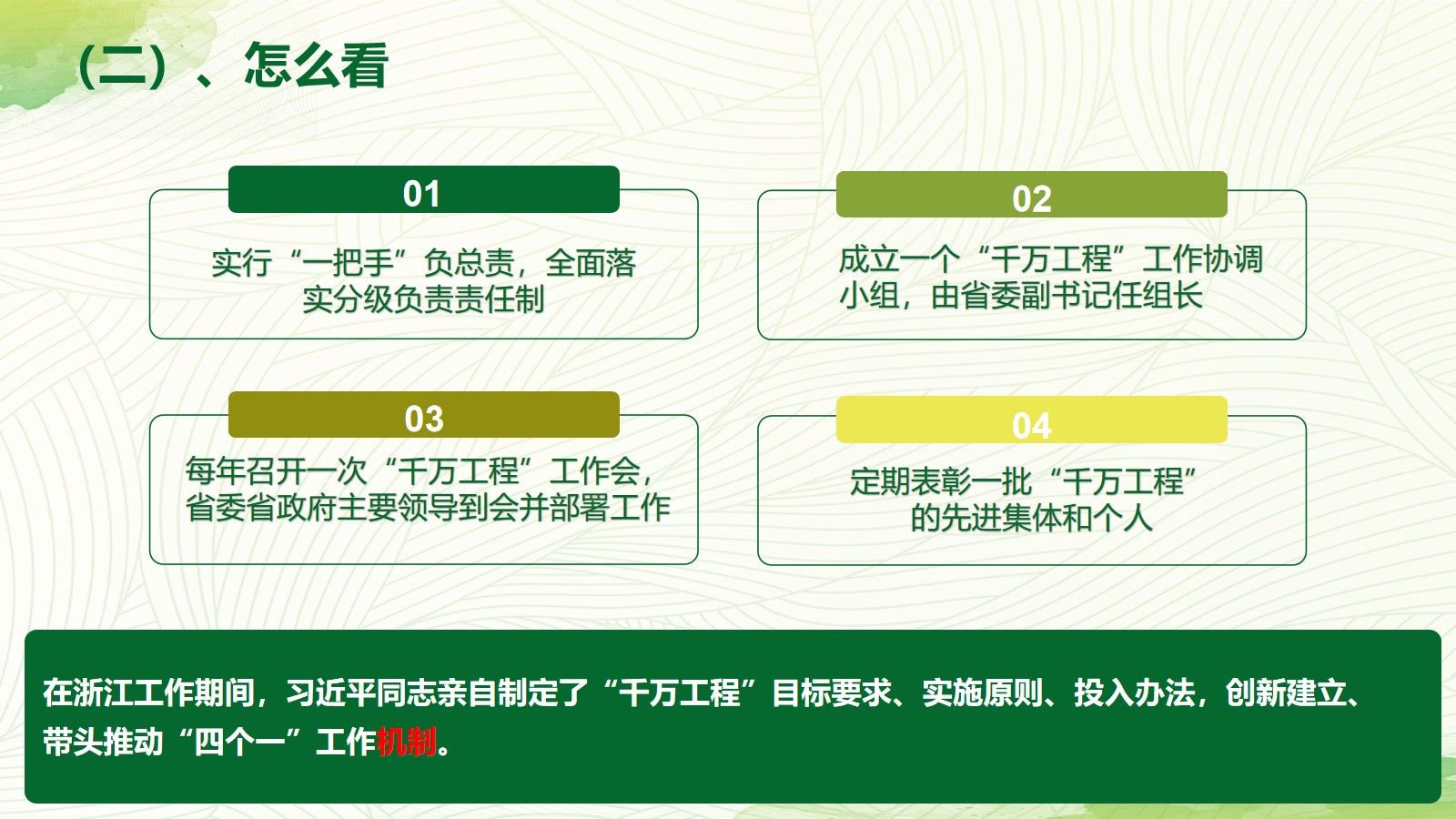 （二）、怎么看

01

实行“一把手”负总责，全面落实分级负责责任制

02

成立一个“千万工程”工作协调小组，由省委副书记任组长

03

每年召开一次“千万工程”工作会，省委省政府主要领导到会并部署工作

04

定期表彰一批“千万工程”的先进集体和个人

在浙江工作期间，习近平同志亲自制定了“千万工程”目标要求、实施原则、投入办法，创新建立、带头推动“四个一”工作机制。